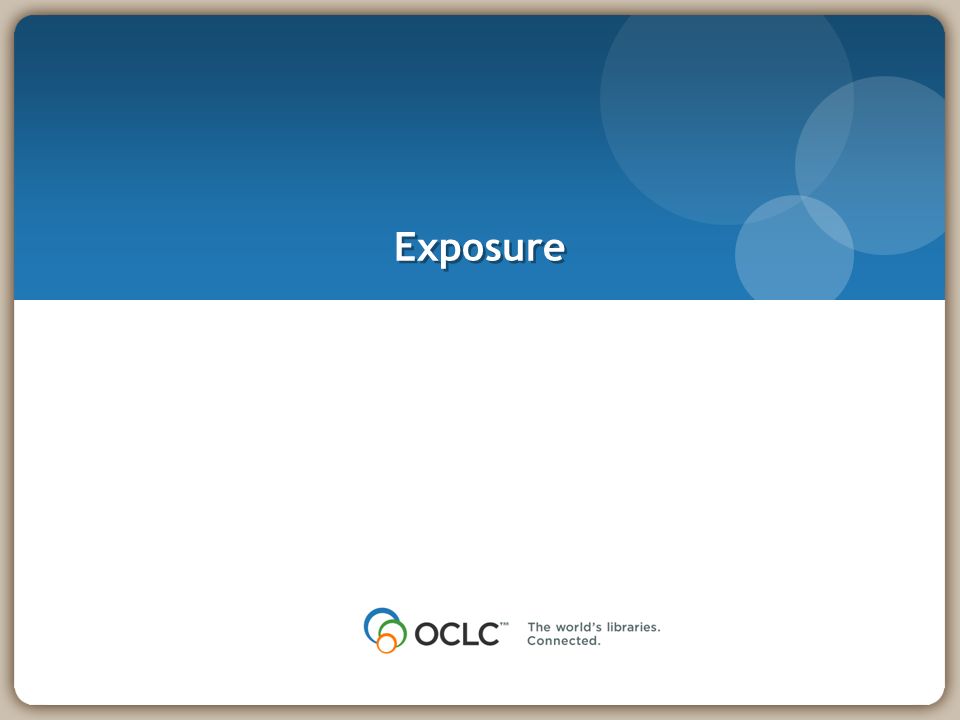 Exposure

OCLC™ The world's libraries. Connected.